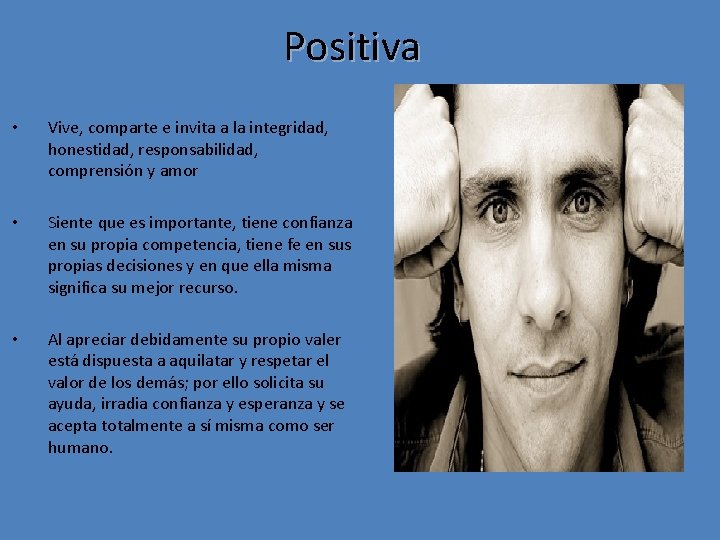 Positiva

• Vive, comparte e invita a la integridad, honestidad, responsabilidad, comprensión y amor

• Siente que es importante, tiene confianza en su propia competencia, tiene fe en sus propias decisiones y en que ella misma significa su mejor recurso.

• Al apreciar debidamente su propio valer está dispuesta a aquilatar y respetar el valor de los demás; por ello solicita su ayuda, irradia confianza y esperanza y se acepta totalmente a sí misma como ser humano.